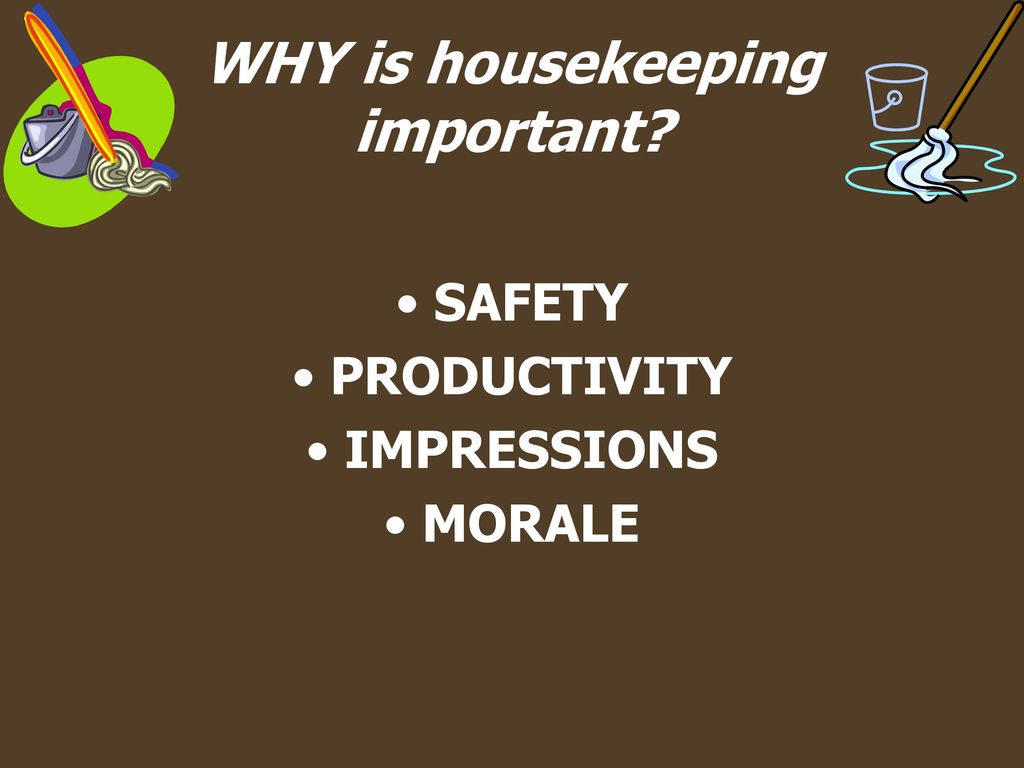 WHY is housekeeping important?

• SAFETY
• PRODUCTIVITY
• IMPRESSIONS
• MORALE